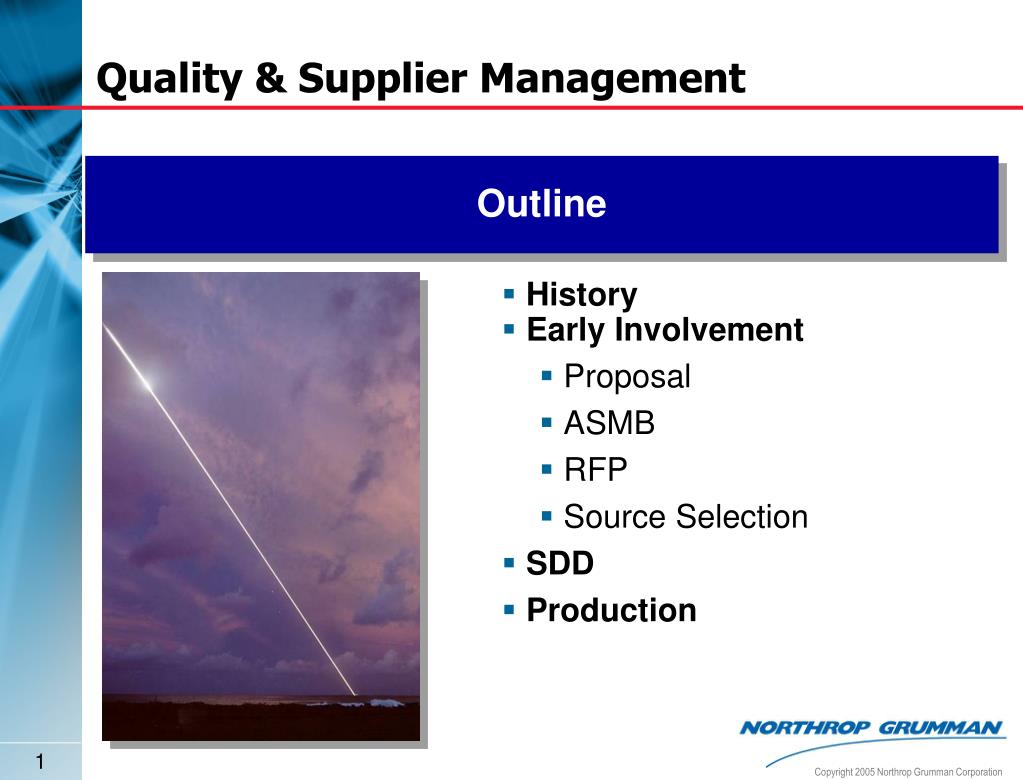 Quality & Supplier Management

Outline

- History
- Early Involvement
  - Proposal
  - ASMB
  - RFP
  - Source Selection
- SDD
- Production

NORTHROP GRUMMAN

1

Copyright 2005 Northrop Grumman Corporation